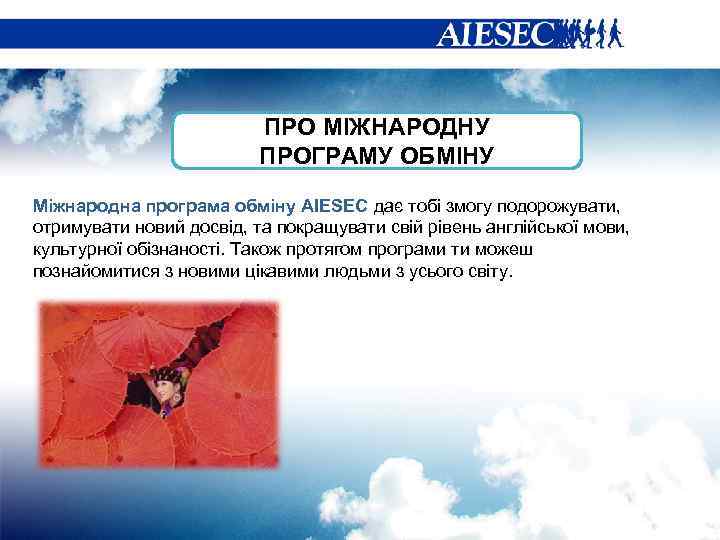 AIESEC

ПРО МІЖНАРОДНУ ПРОГРАМУ ОБМІНУ

Міжнародна програма обміну AIESEC дає тобі змогу подорожувати, отримувати новий досвід, та покращувати свій рівень англійської мови, культурної обізнаності. Також протягом програми ти можеш познайомитися з новими цікавими людьми з усього світу.